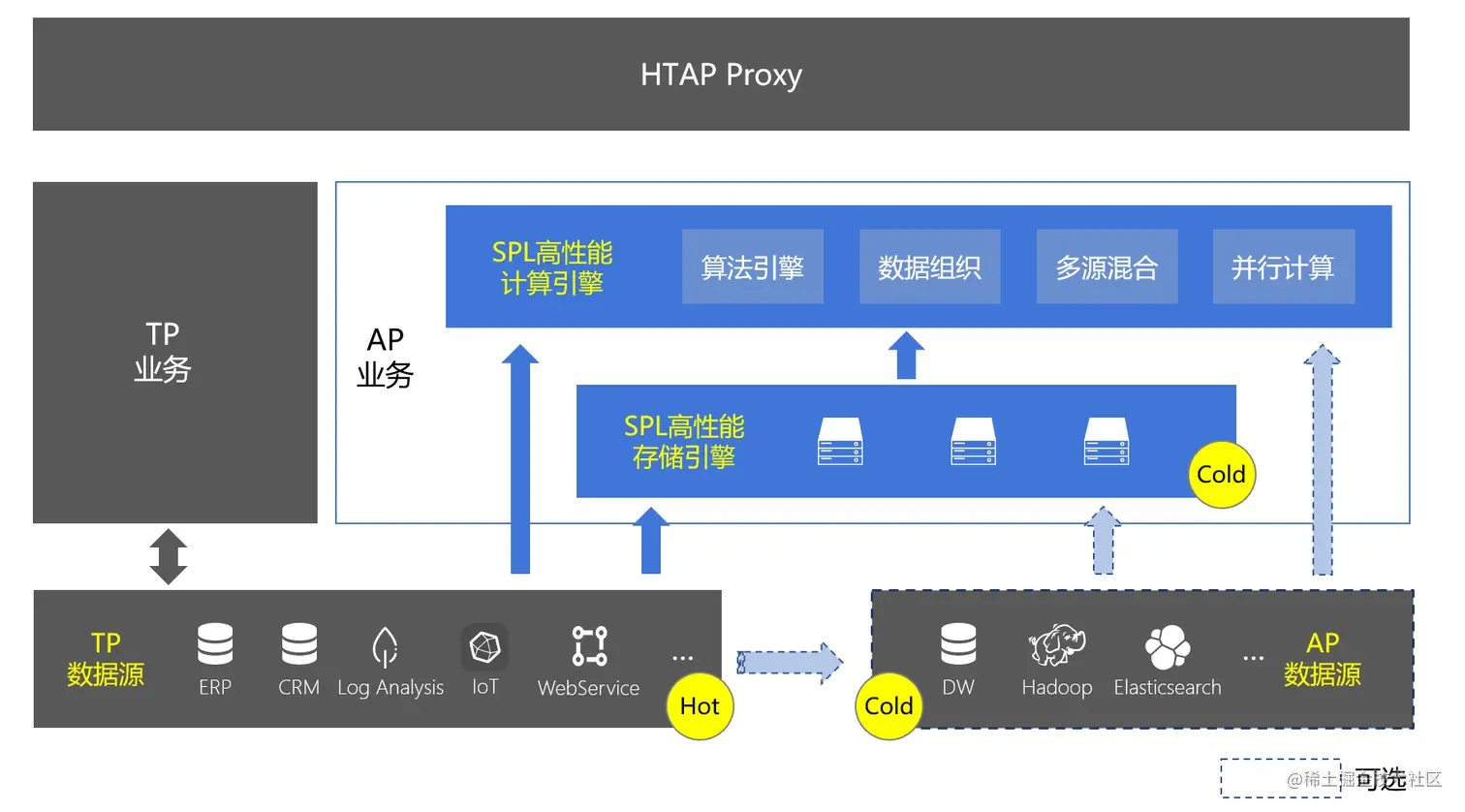 HTAP Proxy

TP
业务

AP
业务

SPL高性能
计算引擎

算法引擎

数据组织

多源混合

并行计算

SPL高性能
存储引擎

Cold

TP
数据源

ERP

CRM

Log Analysis

IoT

WebService

...

Hot

Cold

DW

Hadoop

Elasticsearch

...

AP
数据源

可选

@稀土掘金技术社区